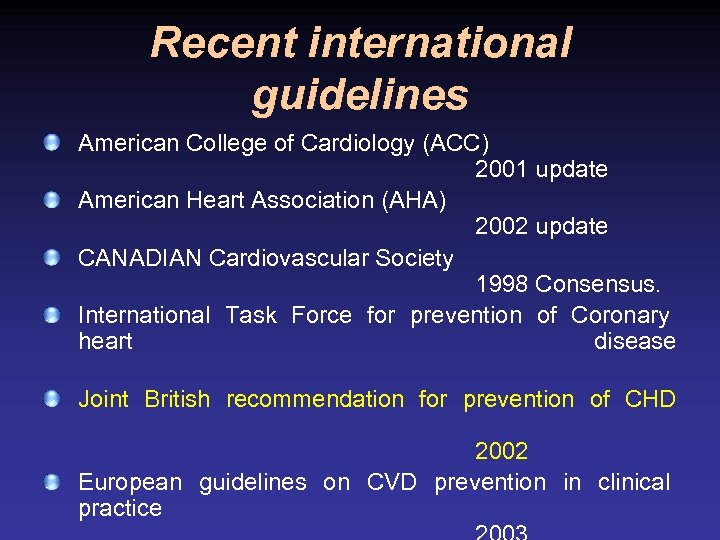 Recent international guidelines

American College of Cardiology (ACC)
2001 update

American Heart Association (AHA)
2002 update

CANADIAN Cardiovascular Society
1998 Consensus.

International Task Force for prevention of Coronary heart disease

Joint British recommendation for prevention of CHD
2002

European guidelines on CVD prevention in clinical practice
2003